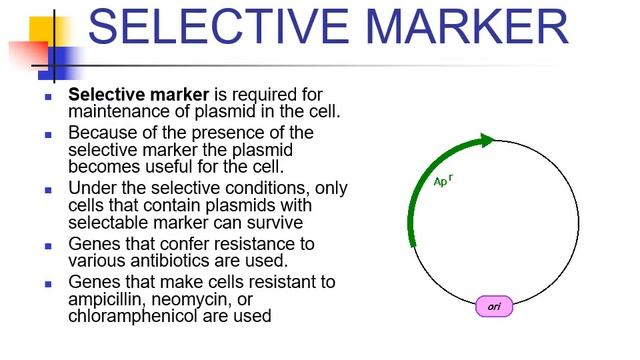 SELECTIVE MARKER

- Selective marker is required for maintenance of plasmid in the cell.
- Because of the presence of the selective marker the plasmid becomes useful for the cell.
- Under the selective conditions, only cells that contain plasmids with selectable marker can survive
- Genes that confer resistance to various antibiotics are used.
- Genes that make cells resistant to ampicillin, neomycin, or chloramphenicol are used

$Ap^r$

ori